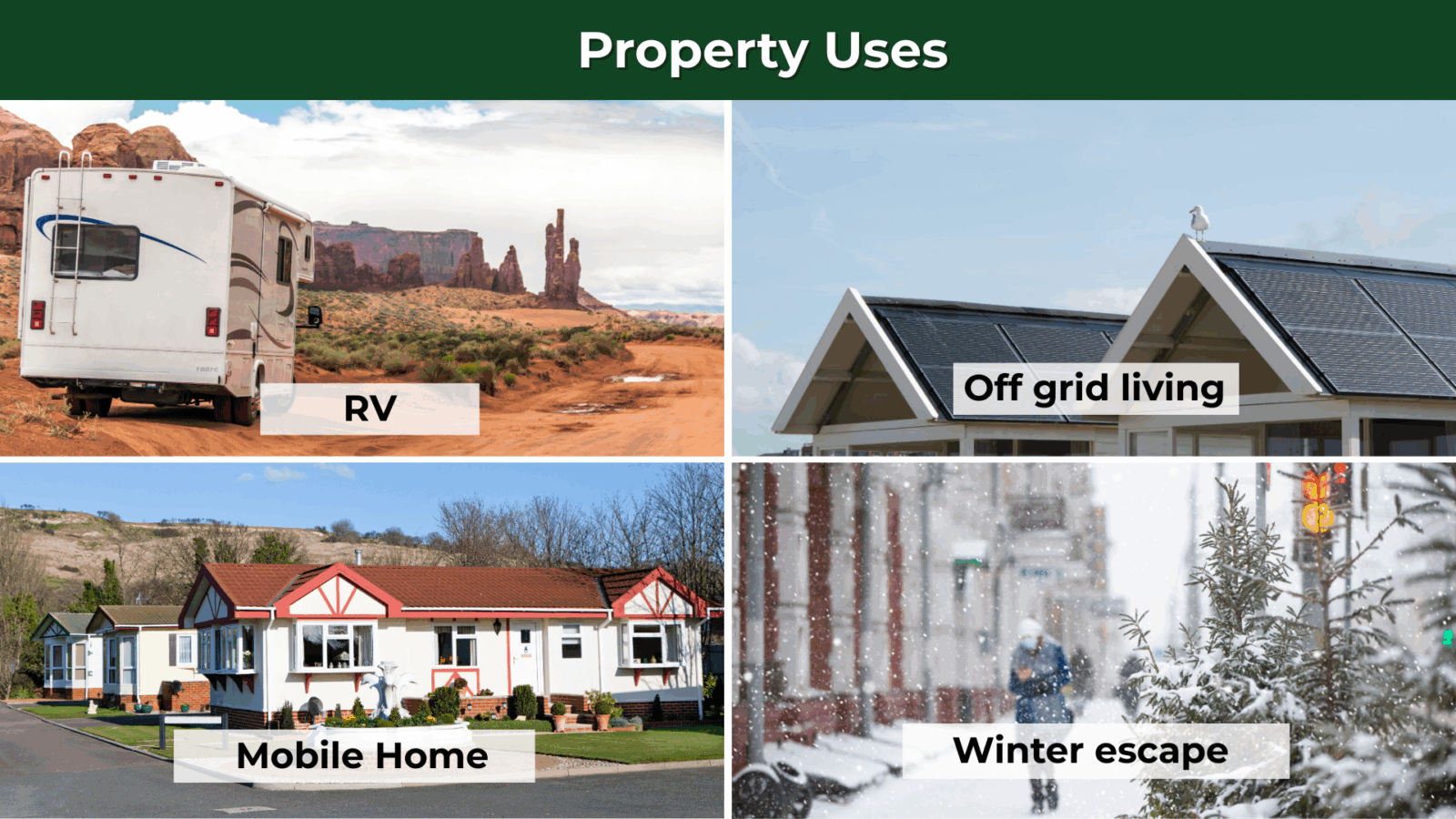 Property Uses

RV

Off grid living

Mobile Home

Winter escape